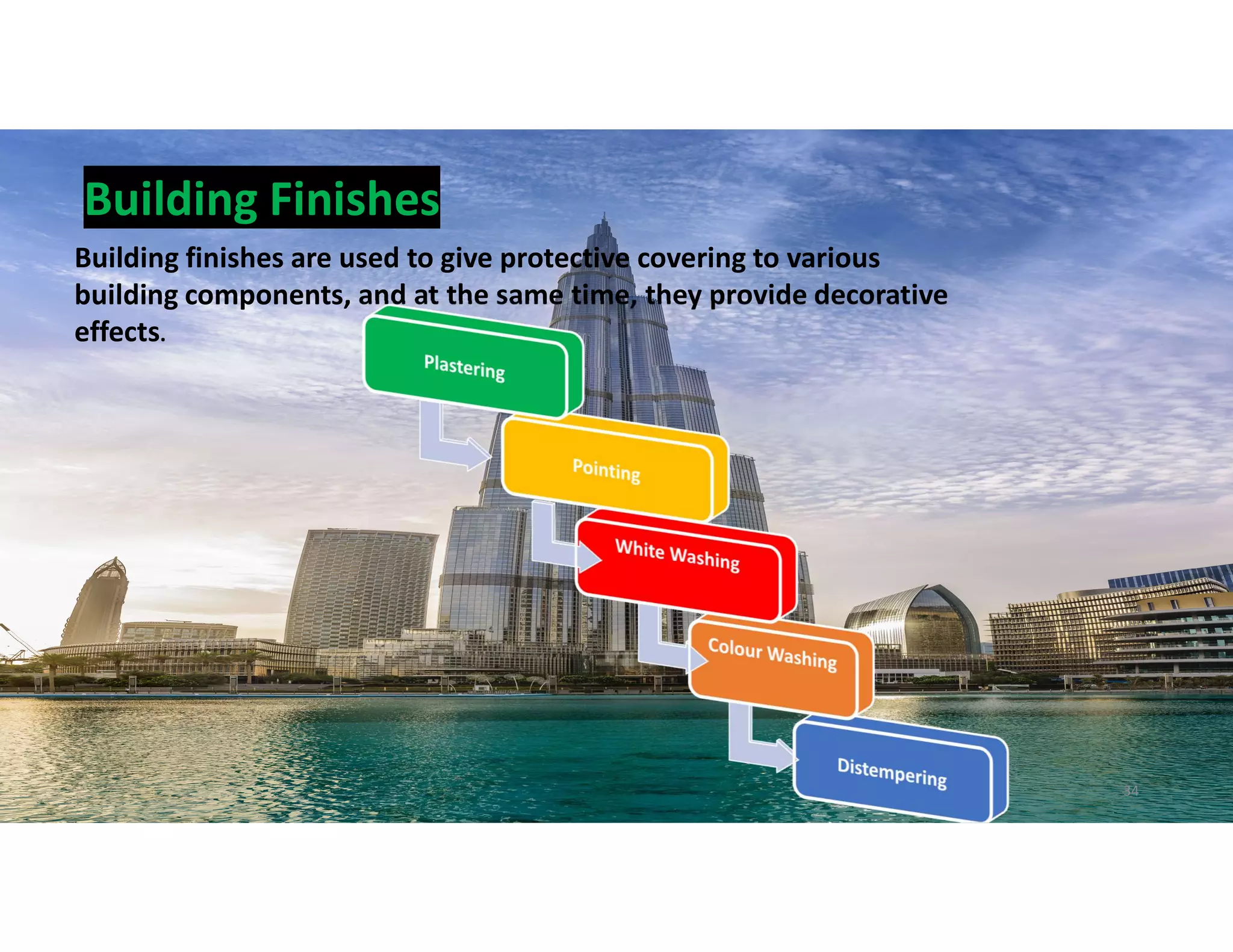 Building Finishes

Building finishes are used to give protective covering to various building components, and at the same time, they provide decorative effects.

Plastering

Pointing

White Washing

Colour Washing

Distempering

34